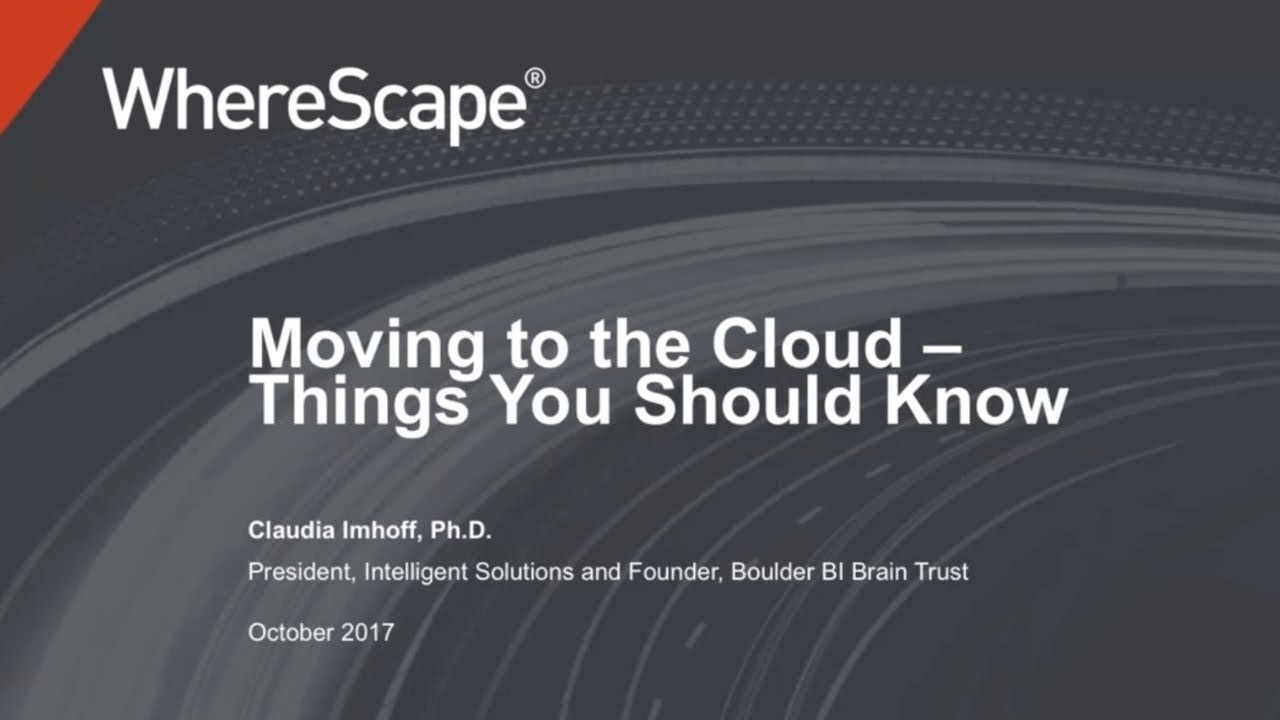 WhereScape®

Moving to the Cloud – Things You Should Know

Claudia Imhoff, Ph.D.

President, Intelligent Solutions and Founder, Boulder BI Brain Trust

October 2017